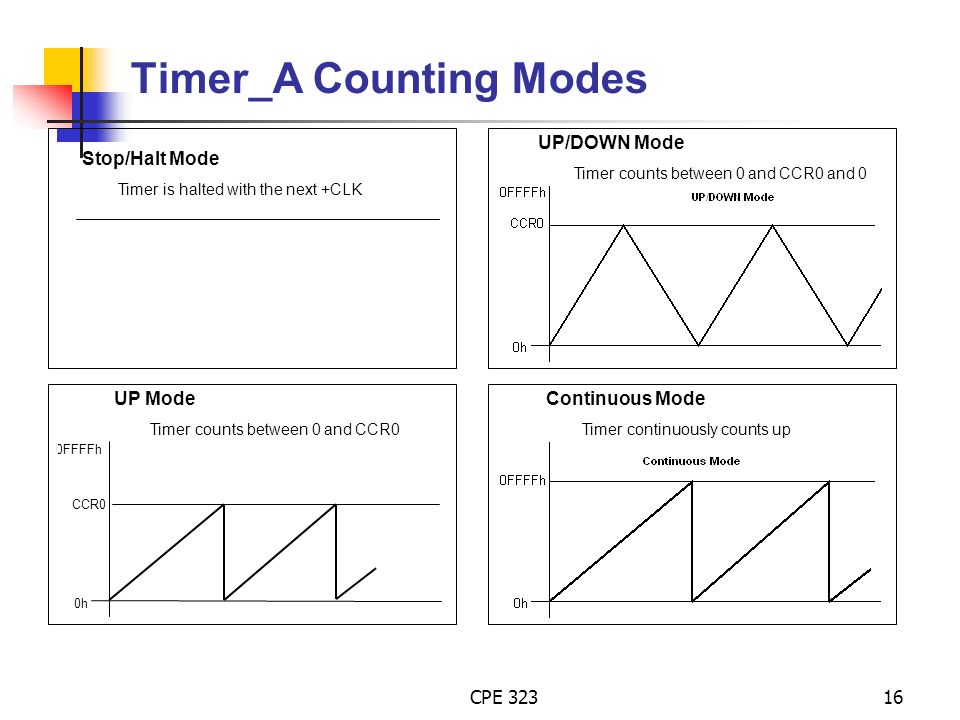 Timer_A Counting Modes

Stop/Halt Mode

Timer is halted with the next +CLK

UP/DOWN Mode

Timer counts between 0 and CCR0 and 0

UP/DOWN Mode

0FFFFh

CCR0

0h

UP Mode

Timer counts between 0 and CCR0

0FFFFh

CCR0

0h

Continuous Mode

Timer continuously counts up

Continuous Mode

0FFFFh

0h

CPE 323

16